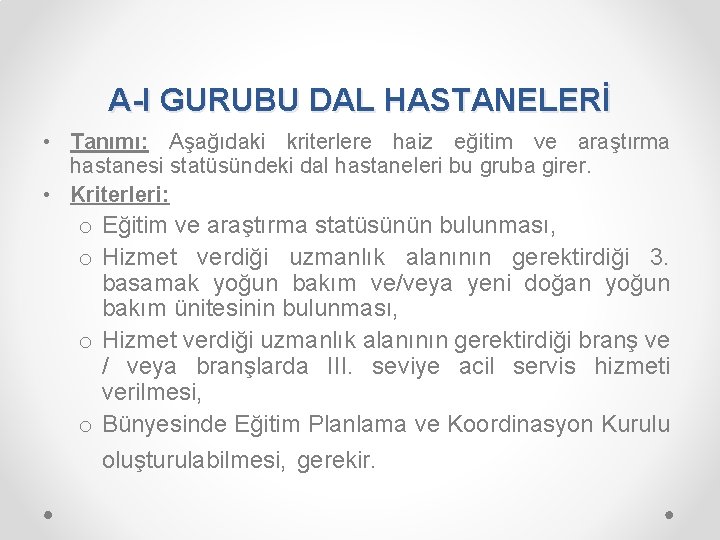 A-I GURUBU DAL HASTANELERİ

• Tanımı: Aşağıdaki kriterlere haiz eğitim ve araştırma hastanesi statüsündeki dal hastaneleri bu gruba girer.

• Kriterleri:

o Eğitim ve araştırma statüsünün bulunması,

o Hizmet verdiği uzmanlık alanının gerektirdiği 3. basamak yoğun bakım ve/veya yeni doğan yoğun bakım ünitesinin bulunması,

o Hizmet verdiği uzmanlık alanının gerektirdiği branş ve / veya branşlarda III. seviye acil servis hizmeti verilmesi,

o Bünyesinde Eğitim Planlama ve Koordinasyon Kurulu oluşturulabilmesi, gerekir.